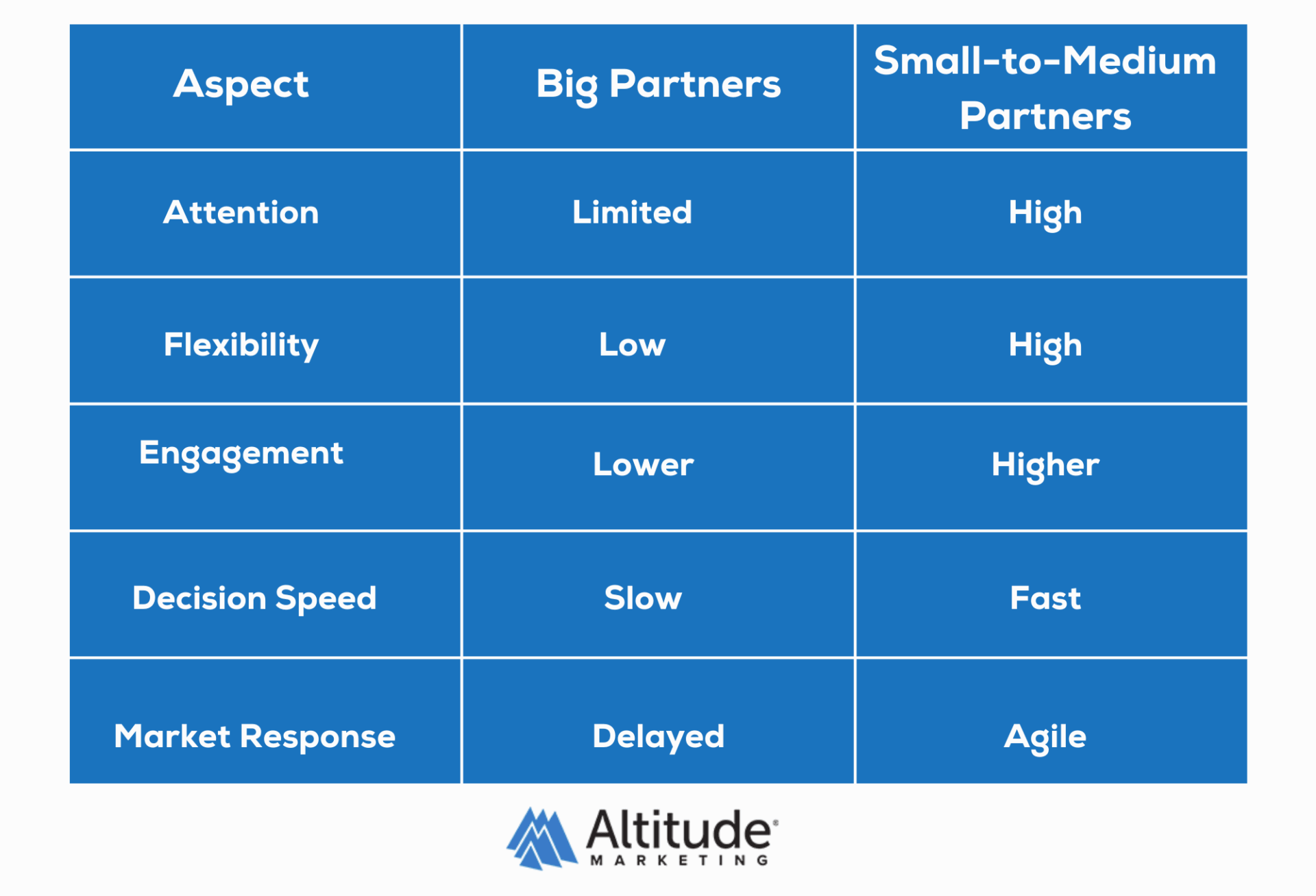 | Aspect | Big Partners | Small-to-Medium Partners |
|---|---|---|
| Attention | Limited | High |
| Flexibility | Low | High |
| Engagement | Lower | Higher |
| Decision Speed | Slow | Fast |
| Market Response | Delayed | Agile |

Altitude®
MARKETING